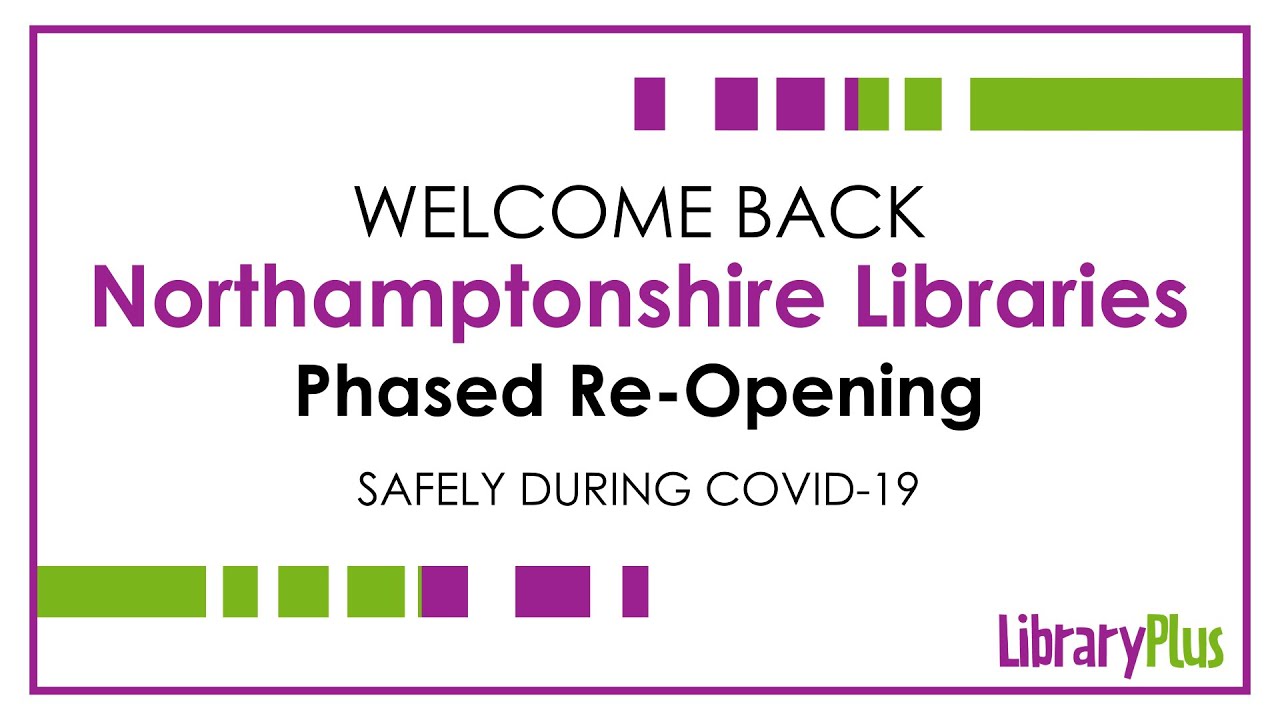 WELCOME BACK
Northamptonshire Libraries
Phased Re-Opening

SAFELY DURING COVID-19

LibraryPlus